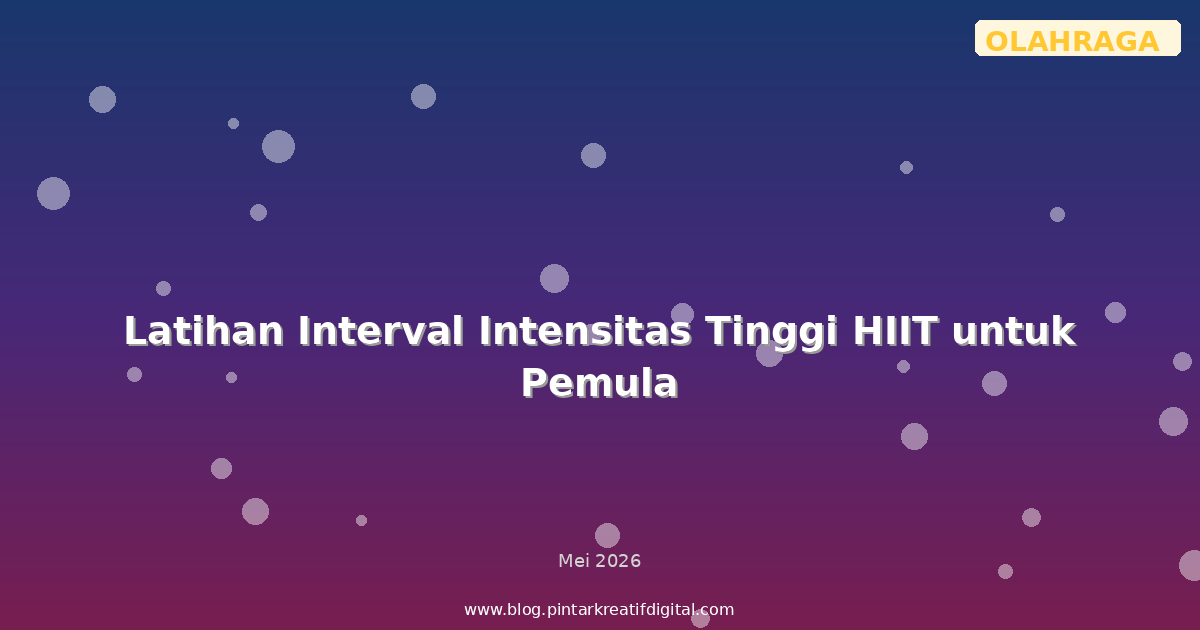 OLAHRAGA

Latihan Interval Intensitas Tinggi HIIT untuk Pemula

Mei 2026

www.blog.pintarkreatifdigital.com